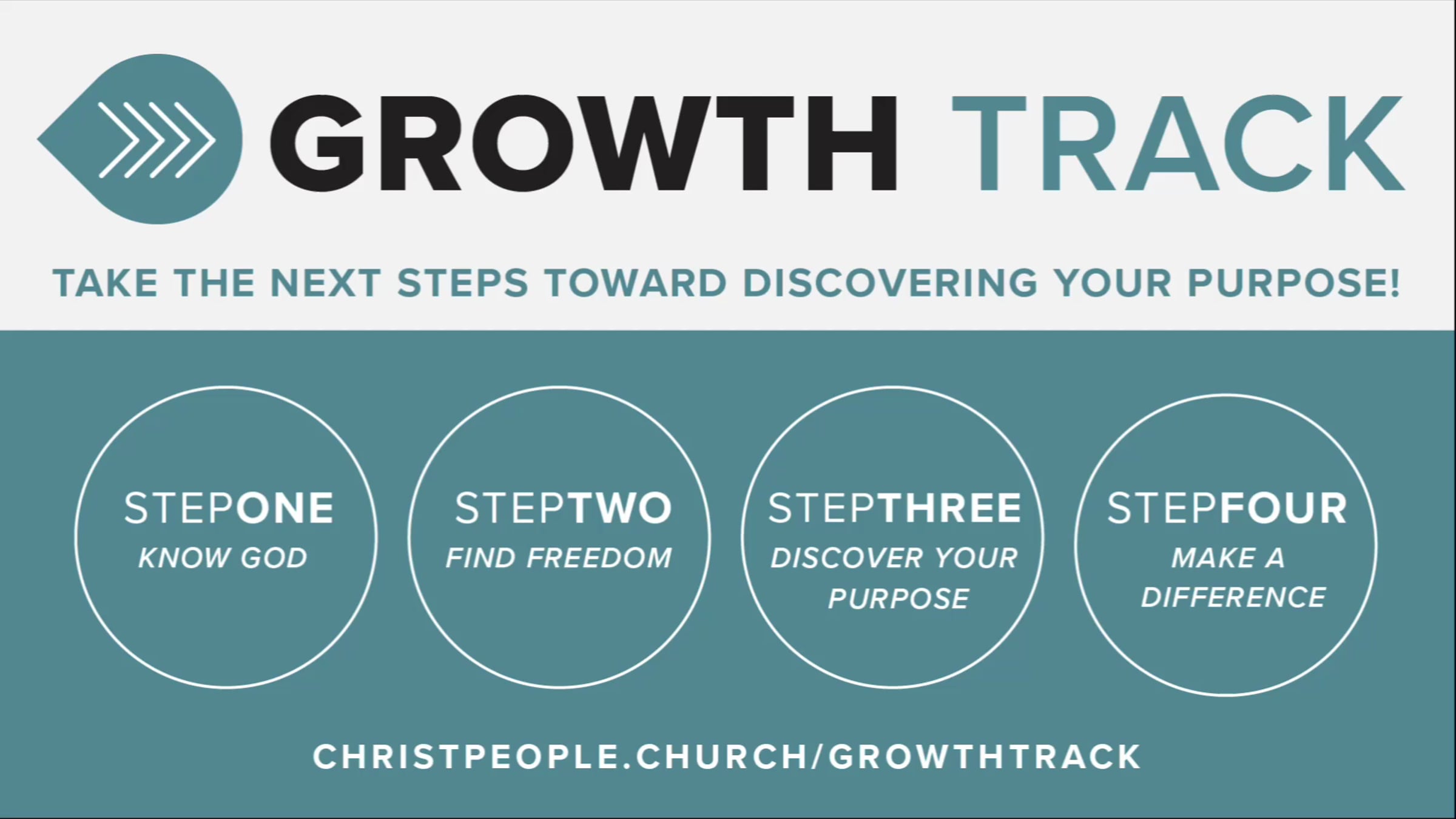 GROWTH TRACK

TAKE THE NEXT STEPS TOWARD DISCOVERING YOUR PURPOSE!

STEPONE
KNOW GOD

STEPTWO
FIND FREEDOM

STEPTHREE
DISCOVER YOUR PURPOSE

STEPFOUR
MAKE A DIFFERENCE

CHRISTPEOPLE.CHURCH/GROWTHTRACK